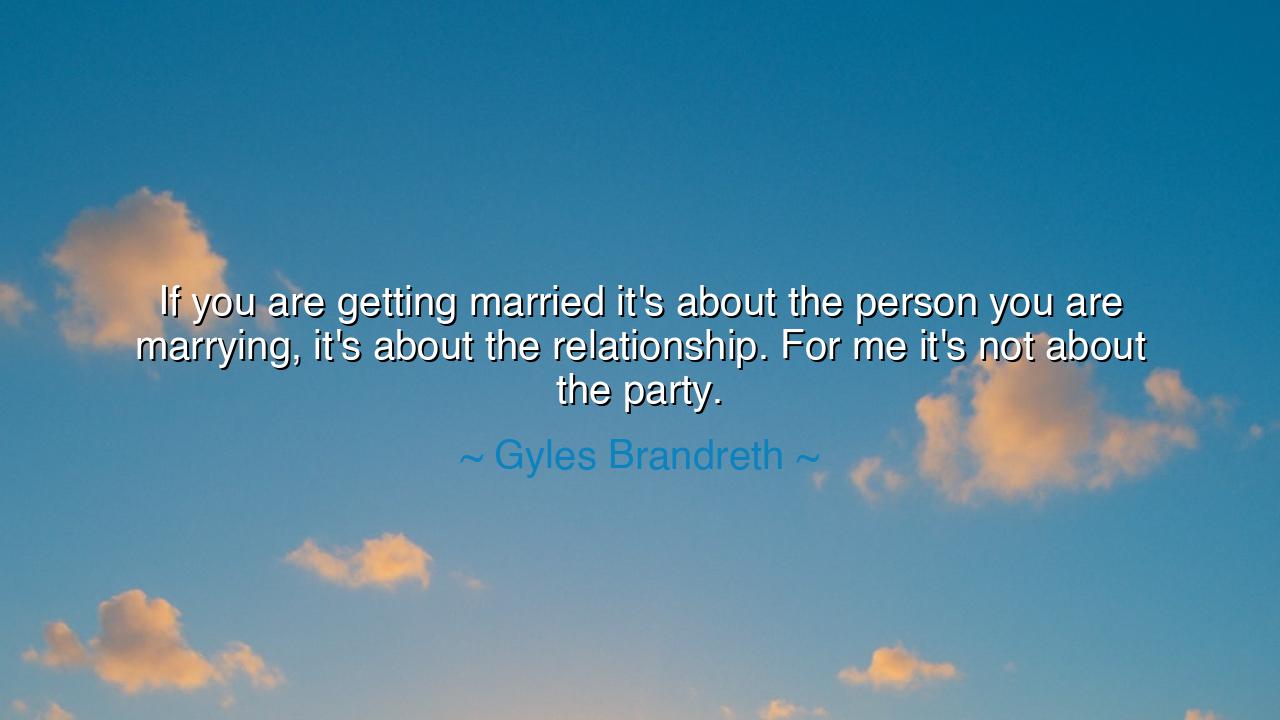 If you are getting married it's about the person you are marrying, it's about the relationship. For me it's not about the party.

~ Gyles Brandreth ~